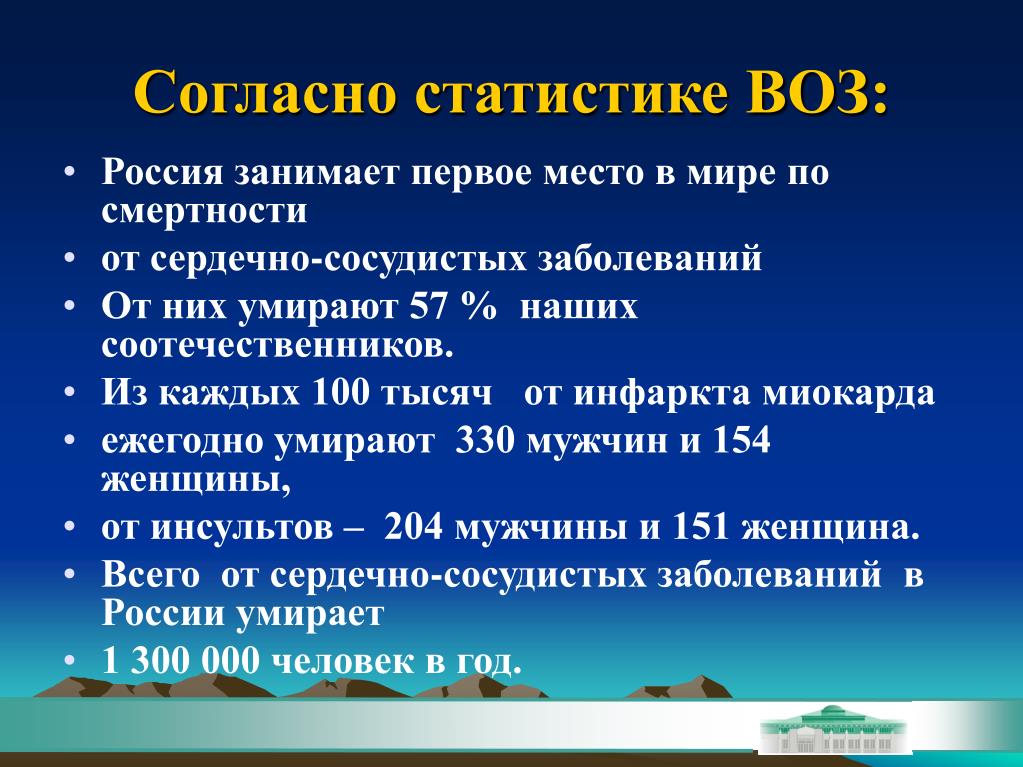 Согласно статистике ВОЗ:

• Россия занимает первое место в мире по смертности
• от сердечно-сосудистых заболеваний
• От них умирают 57 % наших соотечественников.
• Из каждых 100 тысяч от инфаркта миокарда
• ежегодно умирают 330 мужчин и 154 женщины,
• от инсультов – 204 мужчины и 151 женщина.
• Всего от сердечно-сосудистых заболеваний в России умирает
• 1 300 000 человек в год.